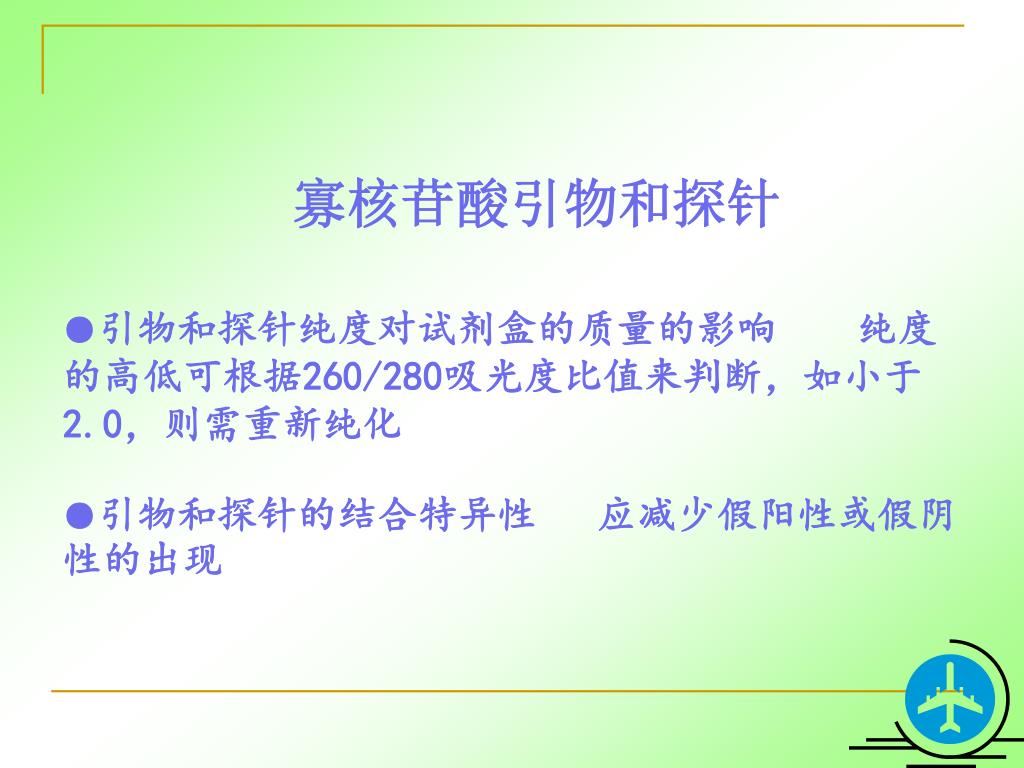 寡核苷酸引物和探针

●引物和探针纯度对试剂盒的质量的影响　　纯度的高低可根据260/280吸光度比值来判断，如小于2.0，则需重新纯化

●引物和探针的结合特异性　　应减少假阳性或假阴性的出现